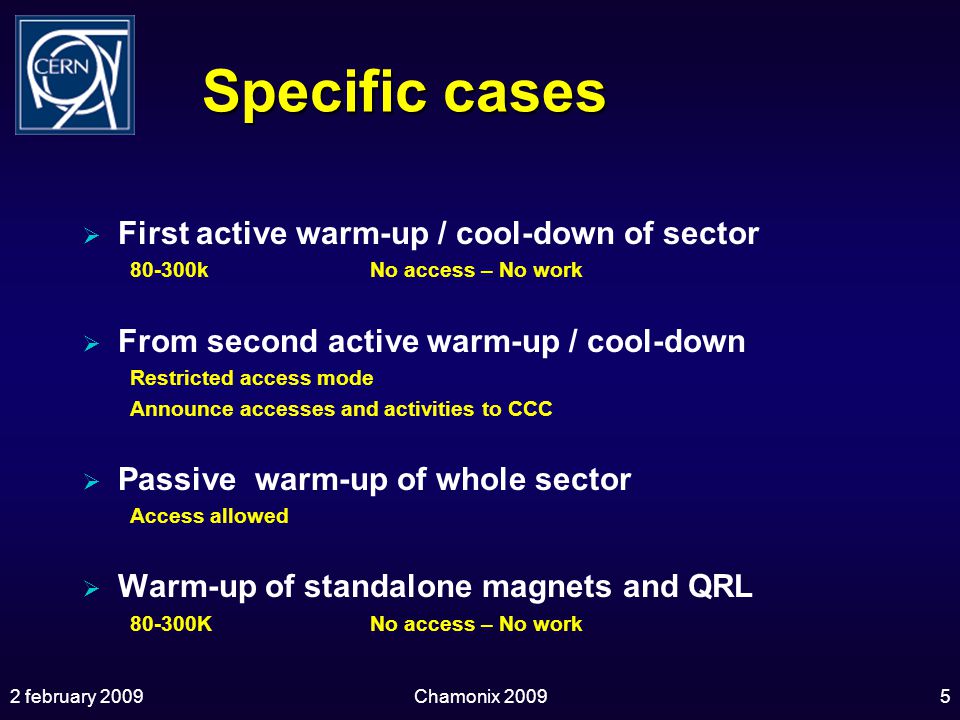 CERN

Specific cases

➢ First active warm-up / cool-down of sector
80-300k No access – No work

➢ From second active warm-up / cool-down
Restricted access mode
Announce accesses and activities to CCC

➢ Passive warm-up of whole sector
Access allowed

➢ Warm-up of standalone magnets and QRL
80-300K No access – No work

2 february 2009 Chamonix 2009 5